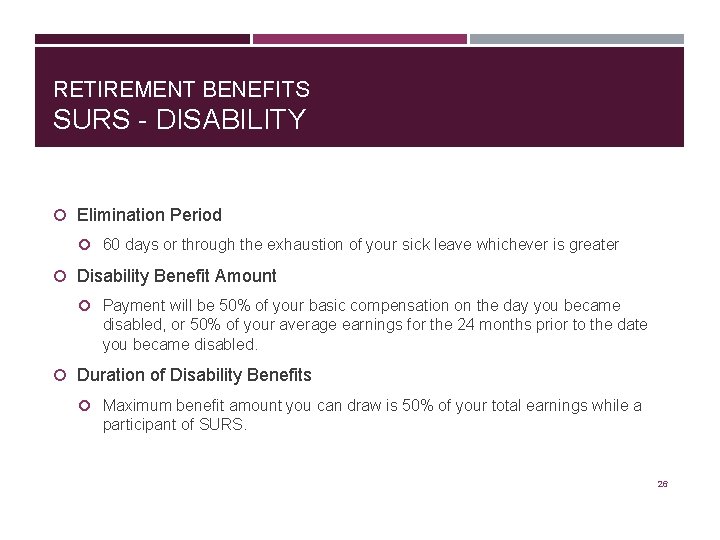 RETIREMENT BENEFITS
SURS - DISABILITY

Elimination Period

60 days or through the exhaustion of your sick leave whichever is greater

Disability Benefit Amount

Payment will be 50% of your basic compensation on the day you became disabled, or 50% of your average earnings for the 24 months prior to the date you became disabled.

Duration of Disability Benefits

Maximum benefit amount you can draw is 50% of your total earnings while a participant of SURS.

26